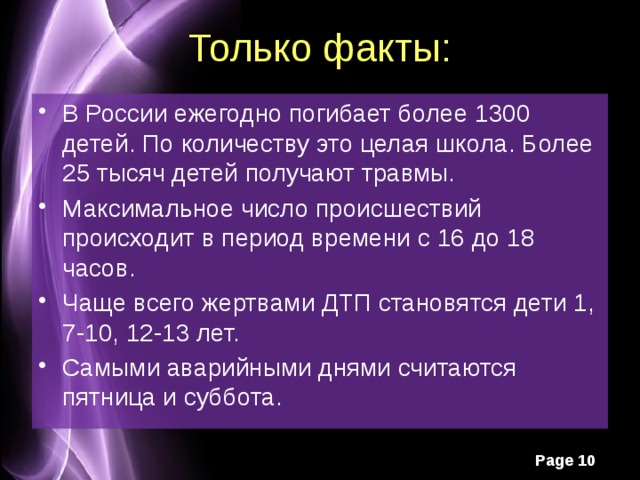 Только факты:

• В России ежегодно погибает более 1300 детей. По количеству это целая школа. Более 25 тысяч детей получают травмы.

• Максимальное число происшествий происходит в период времени с 16 до 18 часов.

• Чаще всего жертвами ДТП становятся дети 1, 7-10, 12-13 лет.

• Самыми аварийными днями считаются пятница и суббота.

Page 10